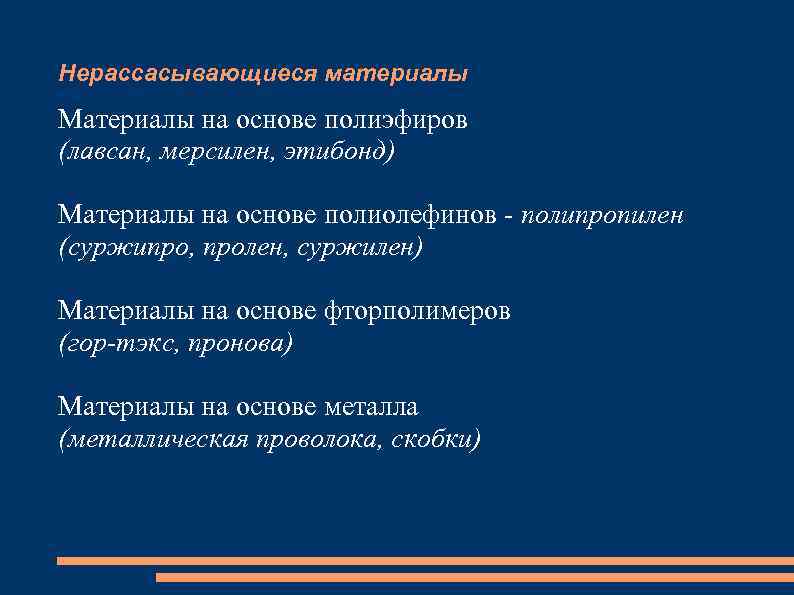 Нерассасывающиеся материалы

Материалы на основе полиэфиров
(лавсан, мерсилен, этибонд)

Материалы на основе полиолефинов - полипропилен
(суржипро, пролен, суржилен)

Материалы на основе фторполимеров
(гор-тэкс, пронова)

Материалы на основе металла
(металлическая проволока, скобки)